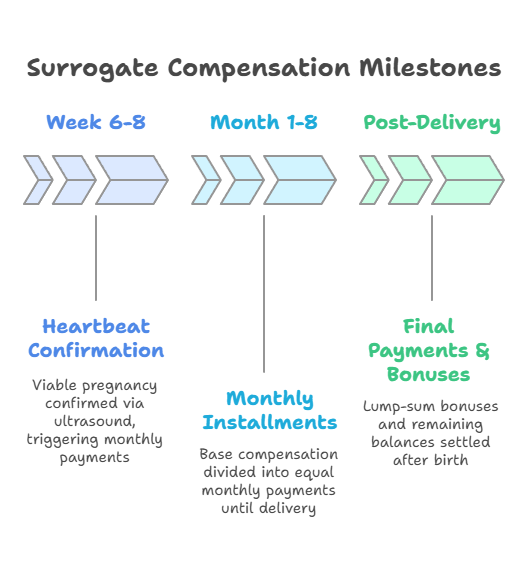 Surrogate Compensation Milestones

Week 6-8

Month 1-8

Post-Delivery

Heartbeat Confirmation

Viable pregnancy confirmed via ultrasound, triggering monthly payments

Monthly Installments

Base compensation divided into equal monthly payments until delivery

Final Payments & Bonuses

Lump-sum bonuses and remaining balances settled after birth